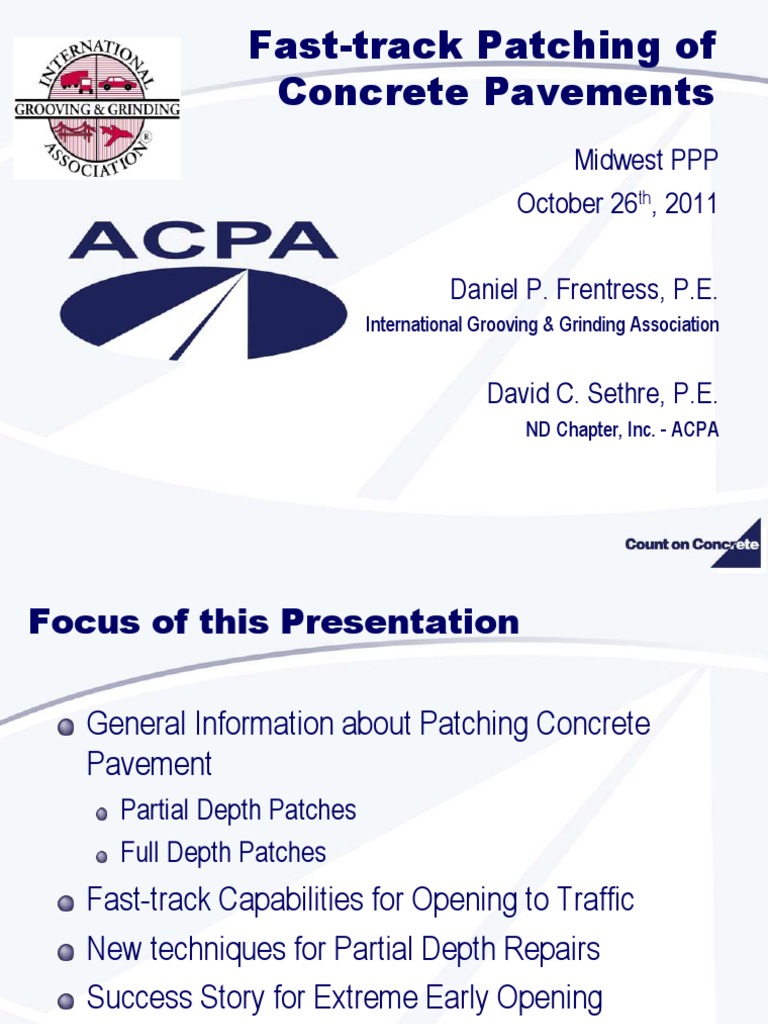 INTERNATIONAL GROOVING & GRINDING ASSOCIATION®

Fast-track Patching of Concrete Pavements

Midwest PPP

October 26$^{th}$, 2011

ACPA

Daniel P. Frentress, P.E.

International Grooving & Grinding Association

David C. Sethre, P.E.

ND Chapter, Inc. - ACPA

Count on Concrete

Focus of this Presentation

General Information about Patching Concrete Pavement

Partial Depth Patches

Full Depth Patches

Fast-track Capabilities for Opening to Traffic

New techniques for Partial Depth Repairs

Success Story for Extreme Early Opening